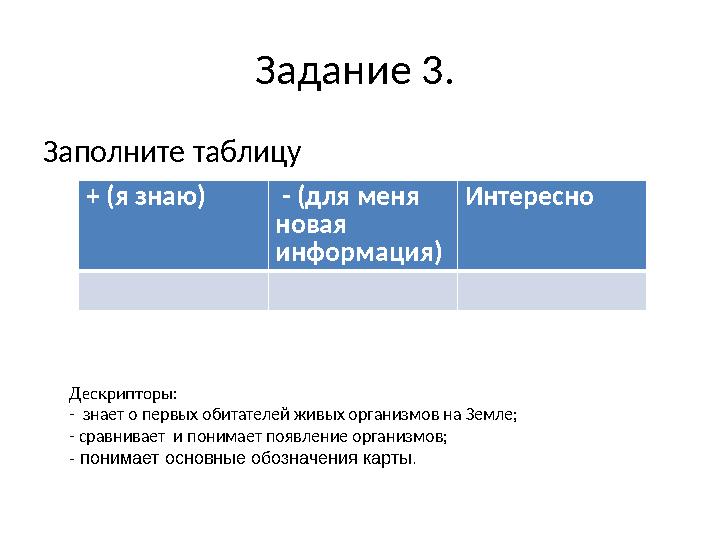 Задание 3.

Заполните таблицу

| + (я знаю) | - (для меня новая информация) | Интересно |
|---|---|---|
| | | |

Дескрипторы:
- знает о первых обитателей живых организмов на Земле;
- сравнивает и понимает появление организмов;
- понимает основные обозначения карты.